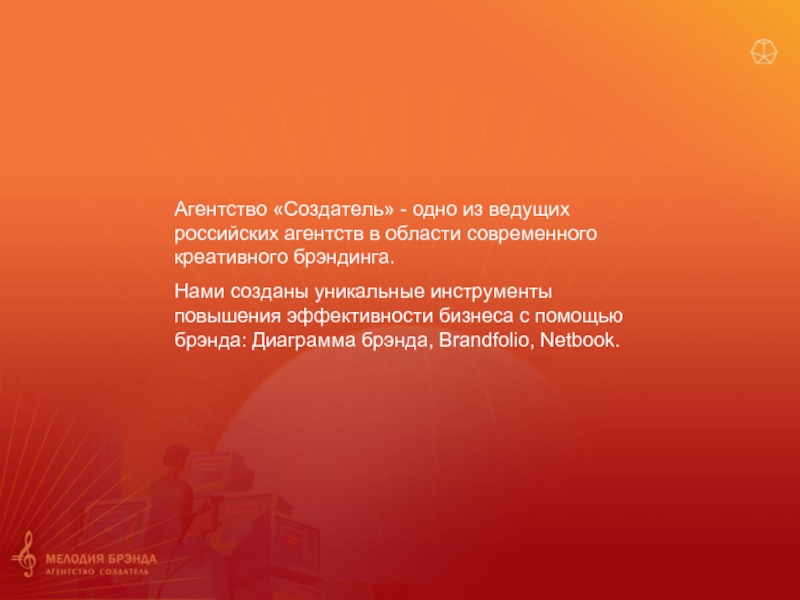 Агентство «Создатель» - одно из ведущих российских агентств в области современного креативного брэндинга.

Нами созданы уникальные инструменты повышения эффективности бизнеса с помощью брэнда: Диаграмма брэнда, Brandfolio, Netbook.

МЕЛОДИЯ БРЭНДА
АГЕНТСТВО СОЗДАТЕЛЬ